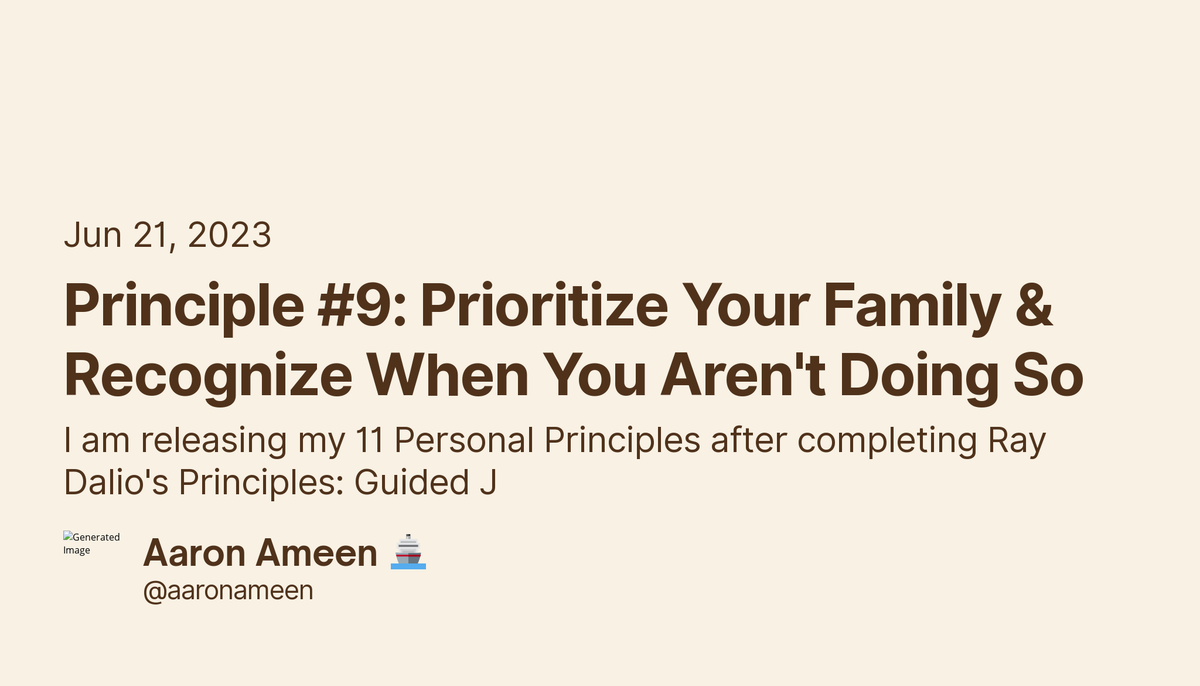 Jun 21, 2023

Principle #9: Prioritize Your Family & Recognize When You Aren't Doing So

I am releasing my 11 Personal Principles after completing Ray Dalio's Principles: Guided J

Generated Image

Aaron Ameen 🚢

@aaronameen